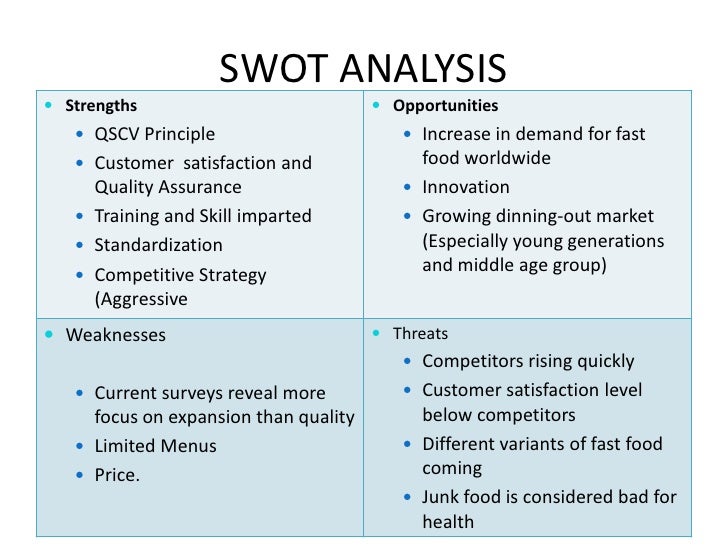 SWOT ANALYSIS

| • Strengths<br>• QSCV Principle<br>• Customer satisfaction and Quality Assurance<br>• Training and Skill imparted<br>• Standardization<br>• Competitive Strategy (Aggressive | • Opportunities<br>• Increase in demand for fast food worldwide<br>• Innovation<br>• Growing dinning-out market (Especially young generations and middle age group) |
|---|---|
| • Weaknesses<br>• Current surveys reveal more focus on expansion than quality<br>• Limited Menus<br>• Price. | • Threats<br>• Competitors rising quickly<br>• Customer satisfaction level below competitors<br>• Different variants of fast food coming<br>• Junk food is considered bad for health |